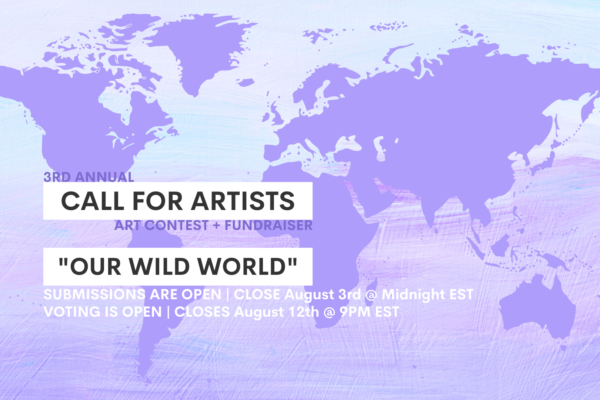 3RD ANNUAL

CALL FOR ARTISTS

ART CONTEST + FUNDRAISER

"OUR WILD WORLD"

SUBMISSIONS ARE OPEN | CLOSE August 3rd @ Midnight EST
VOTING IS OPEN | CLOSES August 12th @ 9PM EST